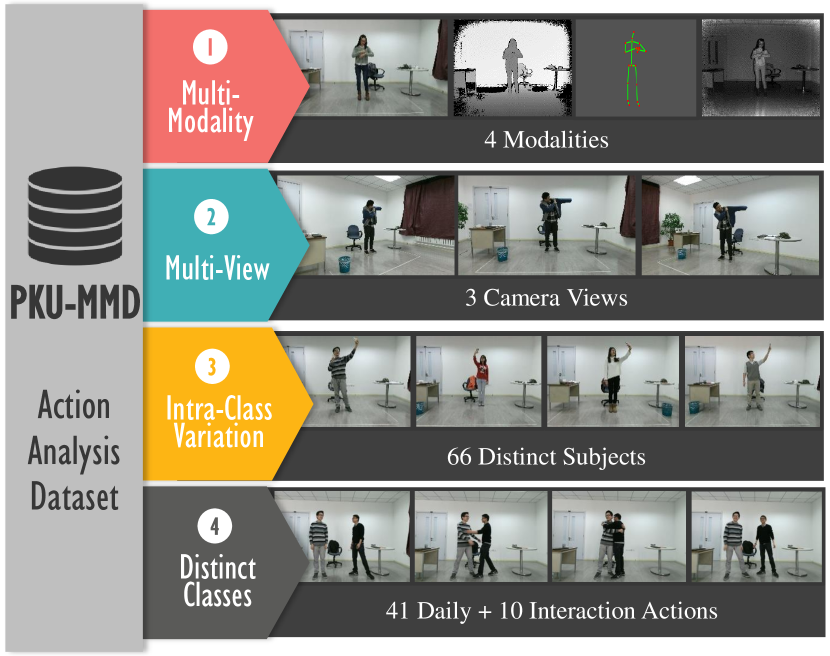 PKU-MMD

Action Analysis Dataset

1
Multi-Modality

4 Modalities

2
Multi-View

3 Camera Views

3
Intra-Class Variation

66 Distinct Subjects

4
Distinct Classes

41 Daily + 10 Interaction Actions